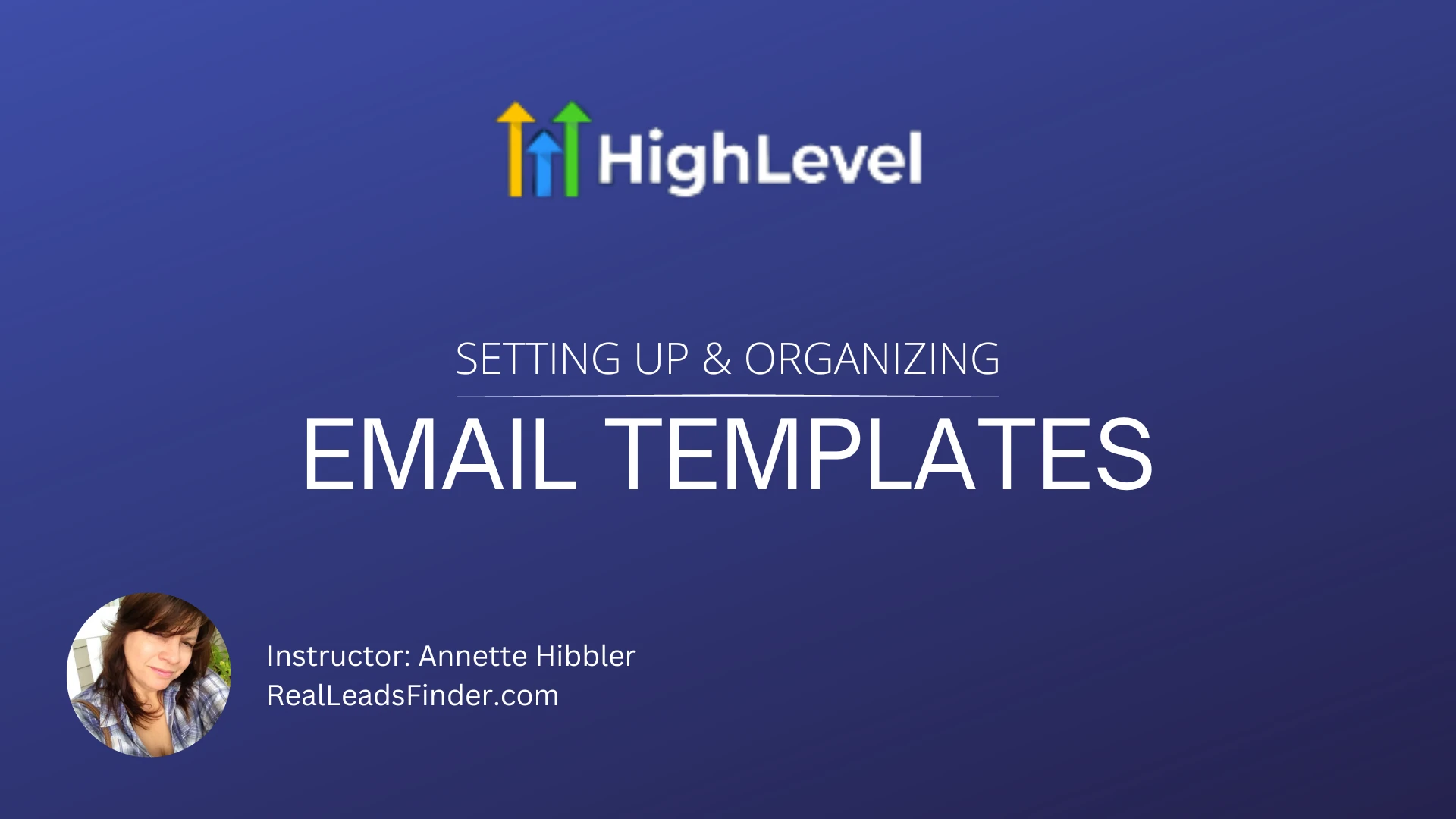 HighLevel

SETTING UP & ORGANIZING

EMAIL TEMPLATES

Instructor: Annette Hibbler
RealLeadsFinder.com